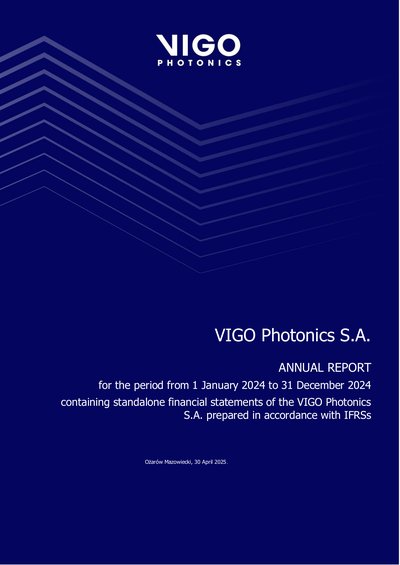 VIGO
PHOTONICS

VIGO Photonics S.A.

ANNUAL REPORT
for the period from 1 January 2024 to 31 December 2024
containing standalone financial statements of the VIGO Photonics S.A. prepared in accordance with IFRSs

Ożarów Mazowiecki, 30 April 2025.